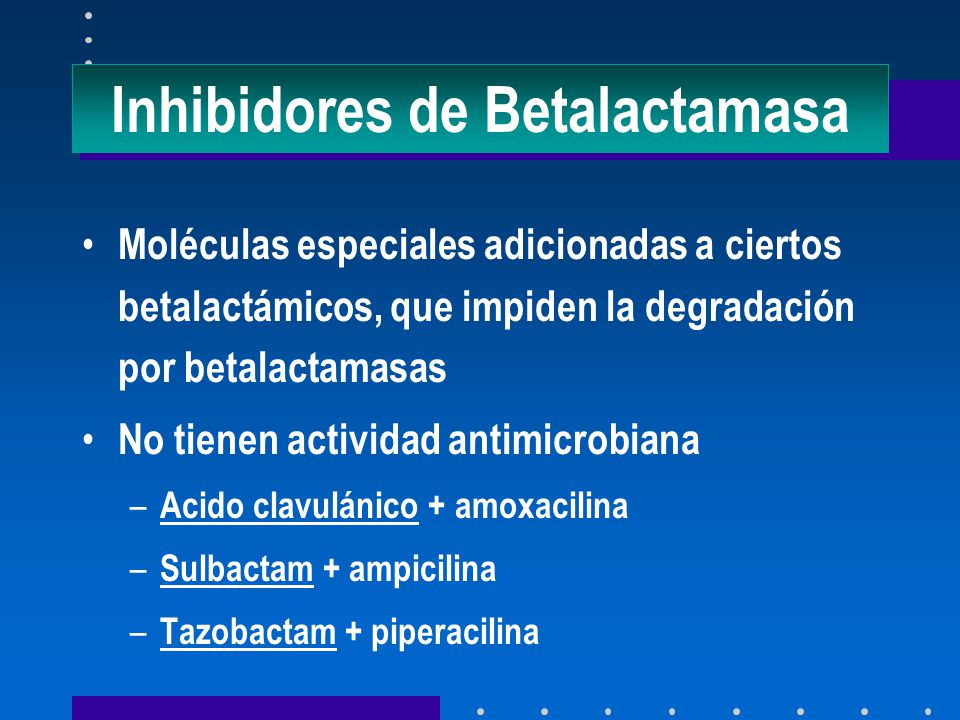 Inhibidores de Betalactamasa

• Moléculas especiales adicionadas a ciertos betalactámicos, que impiden la degradación por betalactamasas

• No tienen actividad antimicrobiana

– Acido clavulánico + amoxacilina

– Sulbactam + ampicilina

– Tazobactam + piperacilina